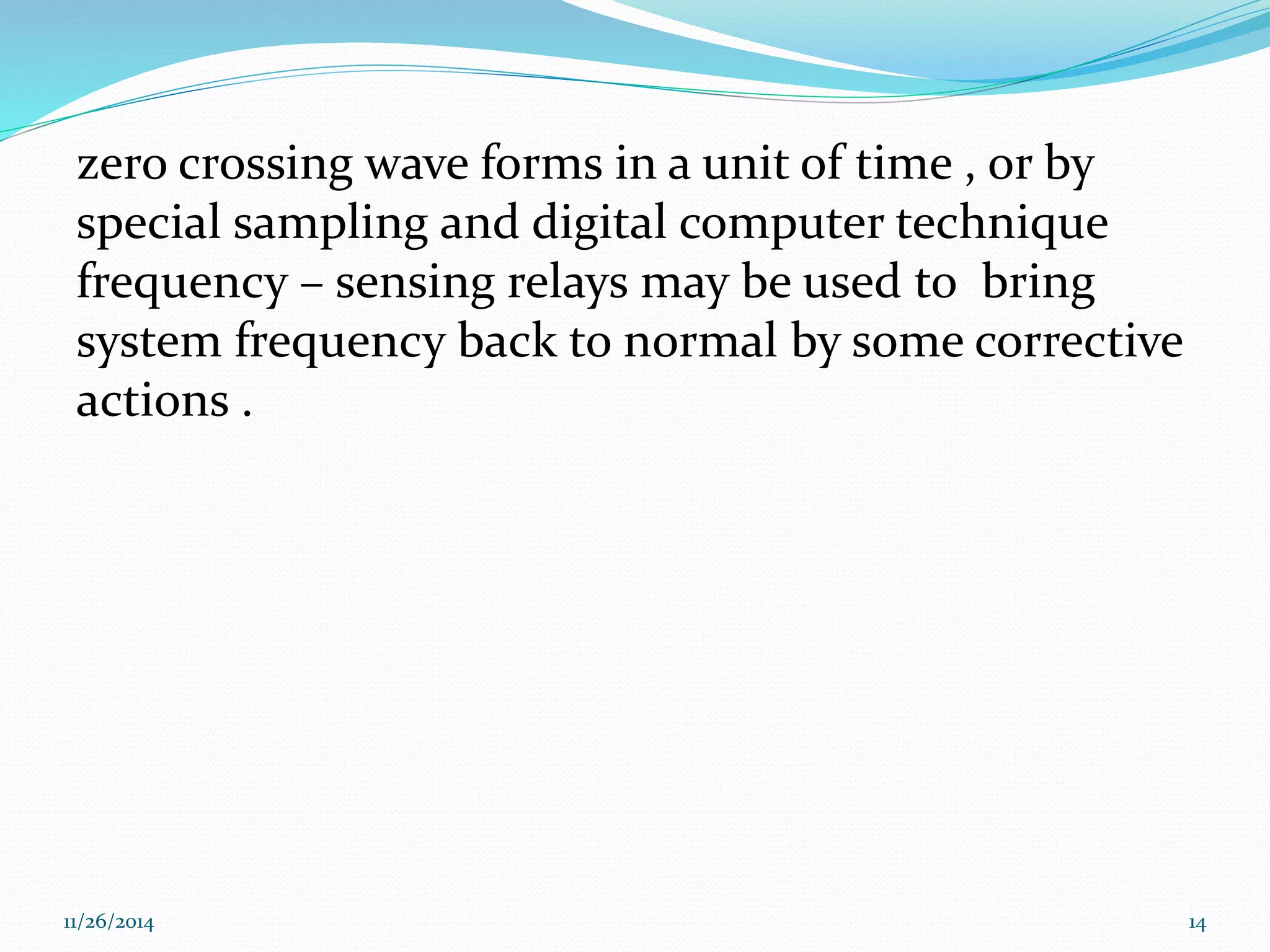 zero crossing wave forms in a unit of time , or by special sampling and digital computer technique frequency – sensing relays may be used to bring system frequency back to normal by some corrective actions .

11/26/2014

14